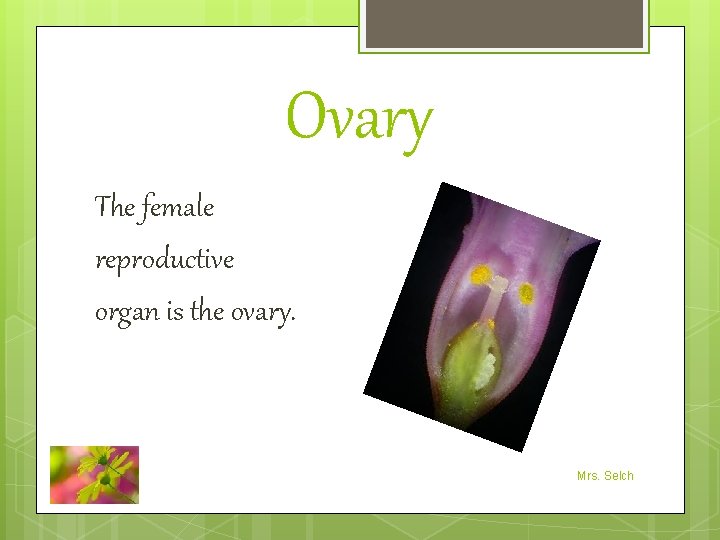 Ovary

The female reproductive organ is the ovary.

Mrs. Selch